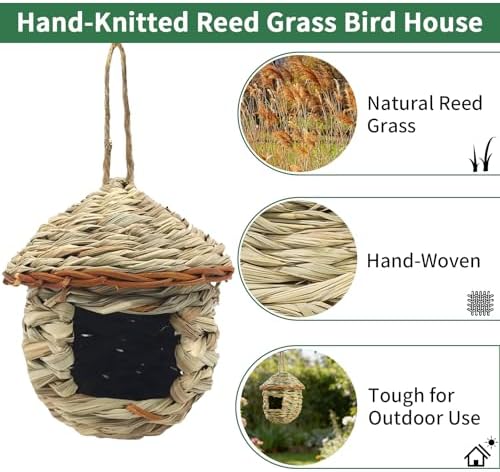 Hand-Knitted Reed Grass Bird House

Natural Reed Grass

Hand-Woven

Tough for Outdoor Use